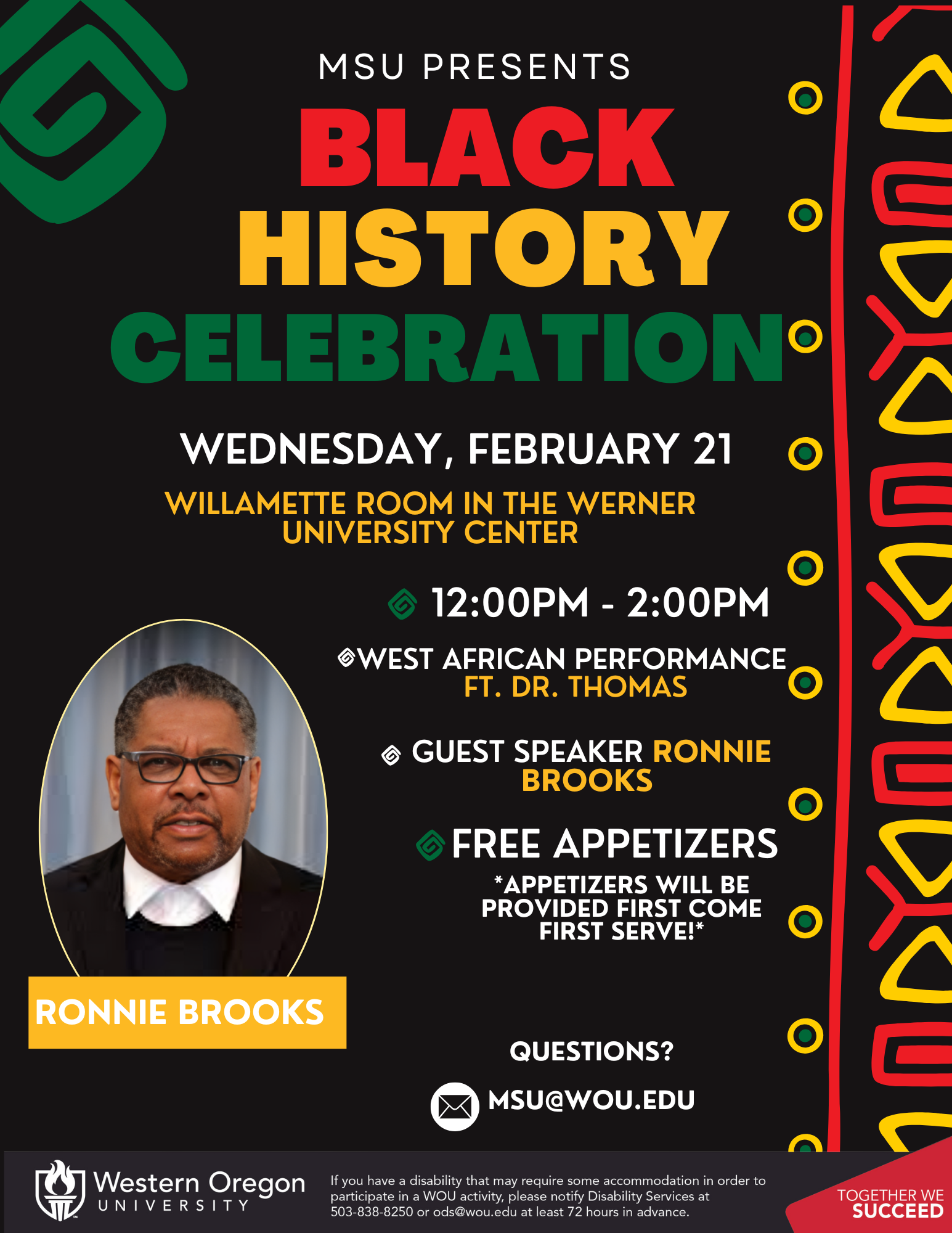 MSU PRESENTS

BLACK HISTORY CELEBRATION

WEDNESDAY, FEBRUARY 21

WILLAMETTE ROOM IN THE WERNER UNIVERSITY CENTER

12:00PM - 2:00PM

WEST AFRICAN PERFORMANCE FT. DR. THOMAS

GUEST SPEAKER RONNIE BROOKS

FREE APPETIZERS

*APPETIZERS WILL BE PROVIDED FIRST COME FIRST SERVE!*

RONNIE BROOKS

QUESTIONS?

MSU@WOU.EDU

Western Oregon UNIVERSITY

If you have a disability that may require some accommodation in order to participate in a WOU activity, please notify Disability Services at 503-838-8250 or ods@wou.edu at least 72 hours in advance.

TOGETHER WE SUCCEED